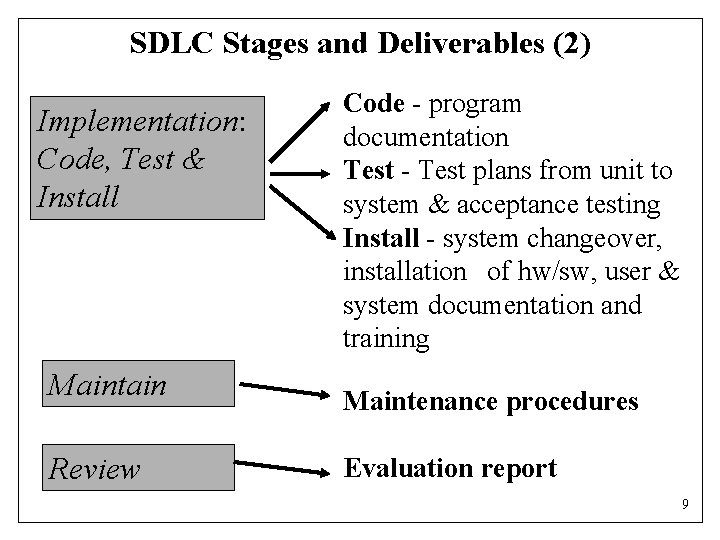 SDLC Stages and Deliverables (2)

Implementation: Code, Test & Install

Code - program documentation

Test - Test plans from unit to system & acceptance testing

Install - system changeover, installation of hw/sw, user & system documentation and training

Maintain

Maintenance procedures

Review

Evaluation report

9